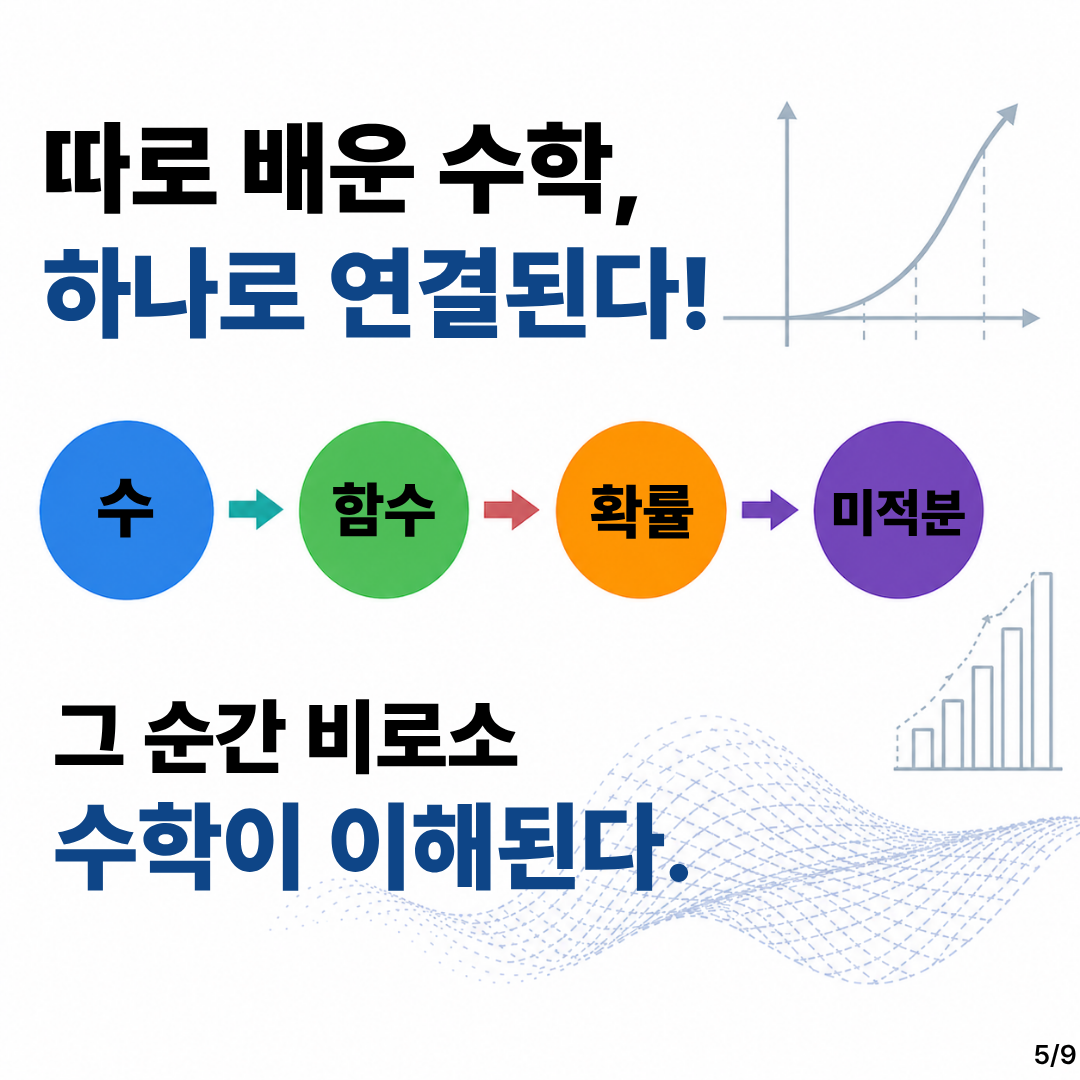 따로 배운 수학,
하나로 연결된다!

수 → 함수 → 확률 → 미적분

그 순간 비로소
수학이 이해된다.

5/9